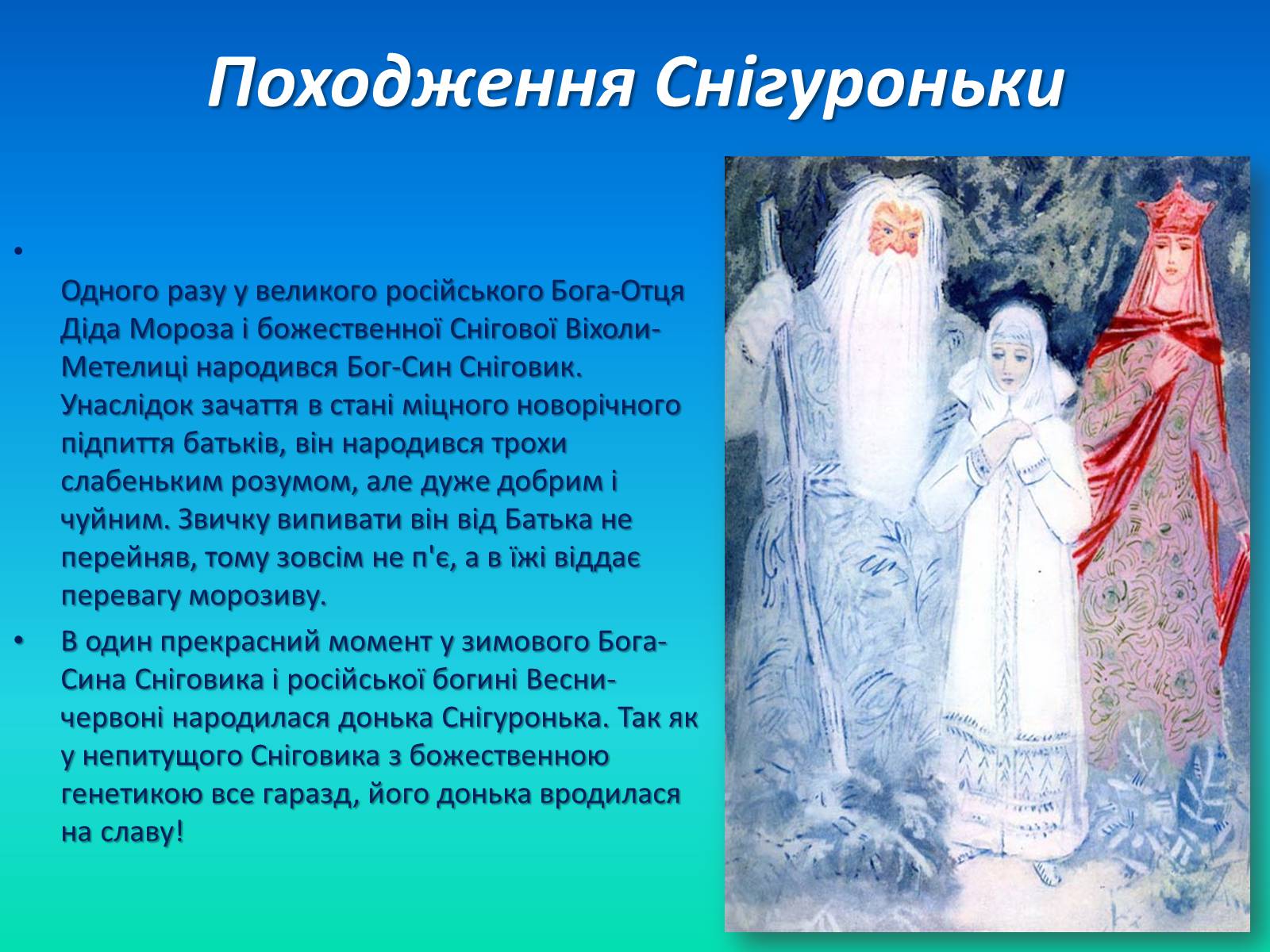 Походження Снігуроньки

•

Одного разу у великого російського Бога-Отця Діда Мороза і божественної Снігової Віхоли-Метелиці народився Бог-Син Сніговик. Унаслідок зачаття в стані міцного новорічного підпиття батьків, він народився трохи слабеньким розумом, але дуже добрим і чуйним. Звичку випивати він від Батька не перейняв, тому зовсім не п'є, а в їжі віддає перевагу морозиву.

• В один прекрасний момент у зимового Бога-Сина Сніговика і російської богині Весни-червоні народилася донька Снігуронька. Так як у непитущого Сніговика з божественною генетикою все гаразд, його донька вродилася на славу!